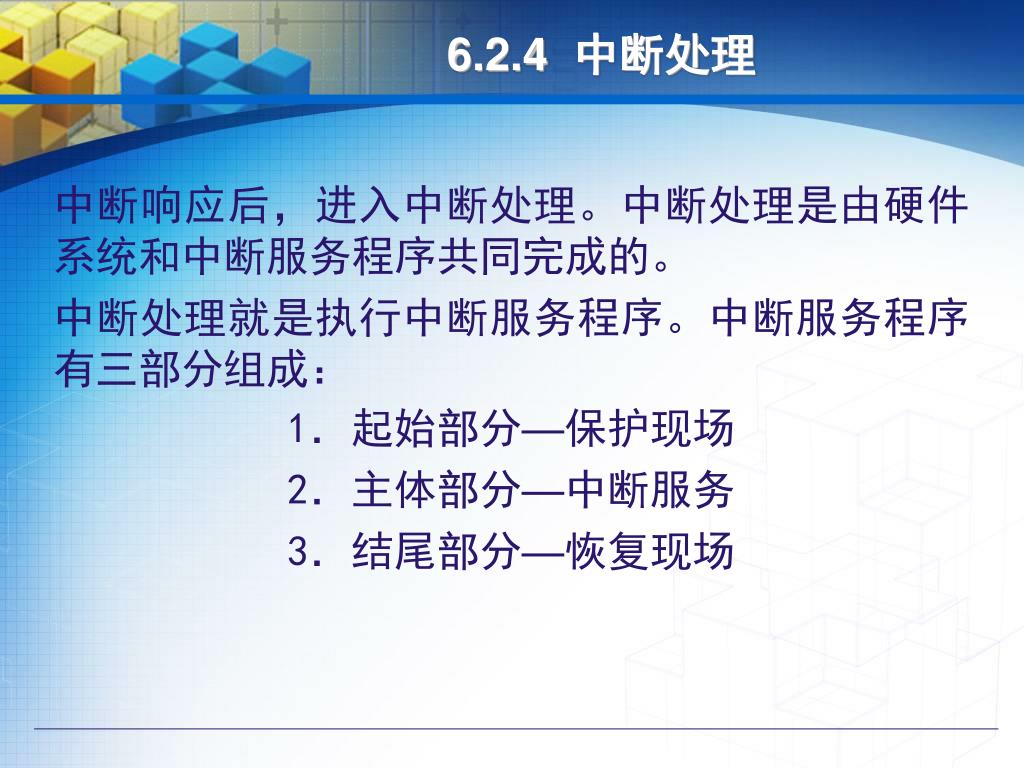 6.2.4 中断处理

中断响应后，进入中断处理。中断处理是由硬件系统和中断服务程序共同完成的。

中断处理就是执行中断服务程序。中断服务程序有三部分组成：

1. 起始部分—保护现场
2. 主体部分—中断服务
3. 结尾部分—恢复现场